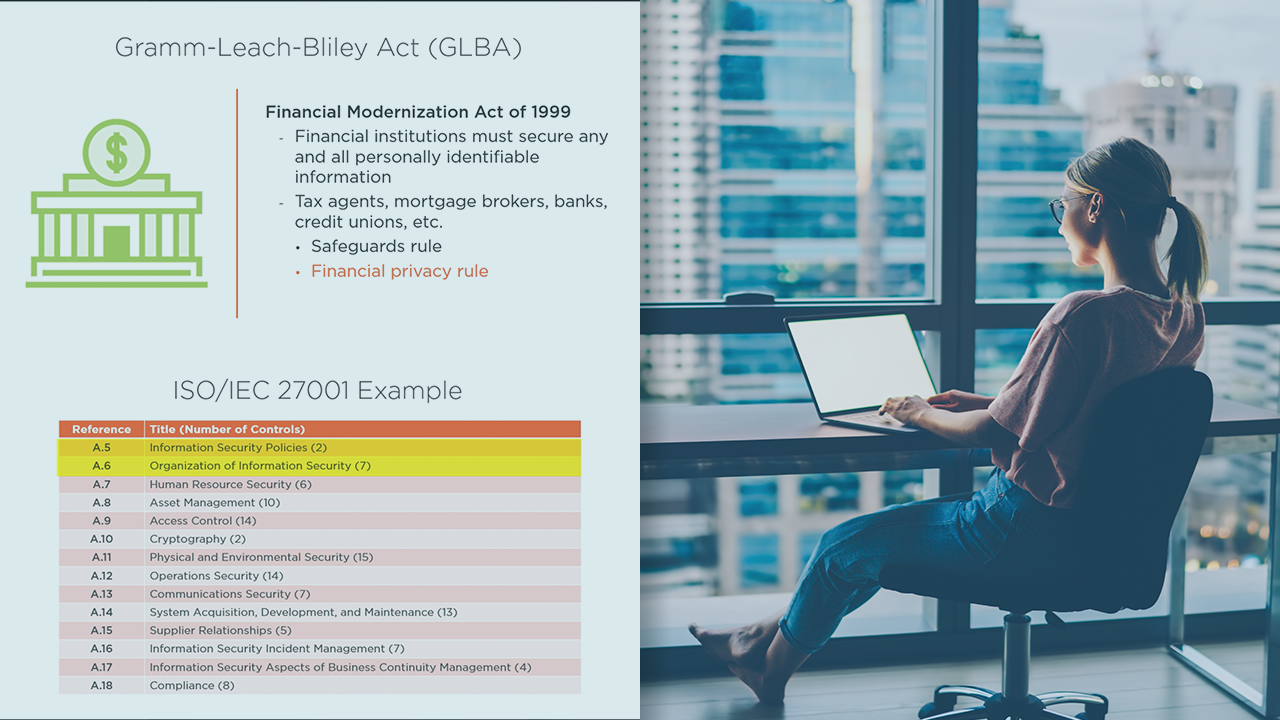 Gramm-Leach-Bliley Act (GLBA)

Financial Modernization Act of 1999

- Financial institutions must secure any and all personally identifiable information
- Tax agents, mortgage brokers, banks, credit unions, etc.
  • Safeguards rule
  • Financial privacy rule

ISO/IEC 27001 Example

| Reference | Title (Number of Controls) |
|---|---|
| A.5 | Information Security Policies (2) |
| A.6 | Organization of Information Security (7) |
| A.7 | Human Resource Security (6) |
| A.8 | Asset Management (10) |
| A.9 | Access Control (14) |
| A.10 | Cryptography (2) |
| A.11 | Physical and Environmental Security (15) |
| A.12 | Operations Security (14) |
| A.13 | Communications Security (7) |
| A.14 | System Acquisition, Development, and Maintenance (13) |
| A.15 | Supplier Relationships (5) |
| A.16 | Information Security Incident Management (7) |
| A.17 | Information Security Aspects of Business Continuity Management (4) |
| A.18 | Compliance (8) |